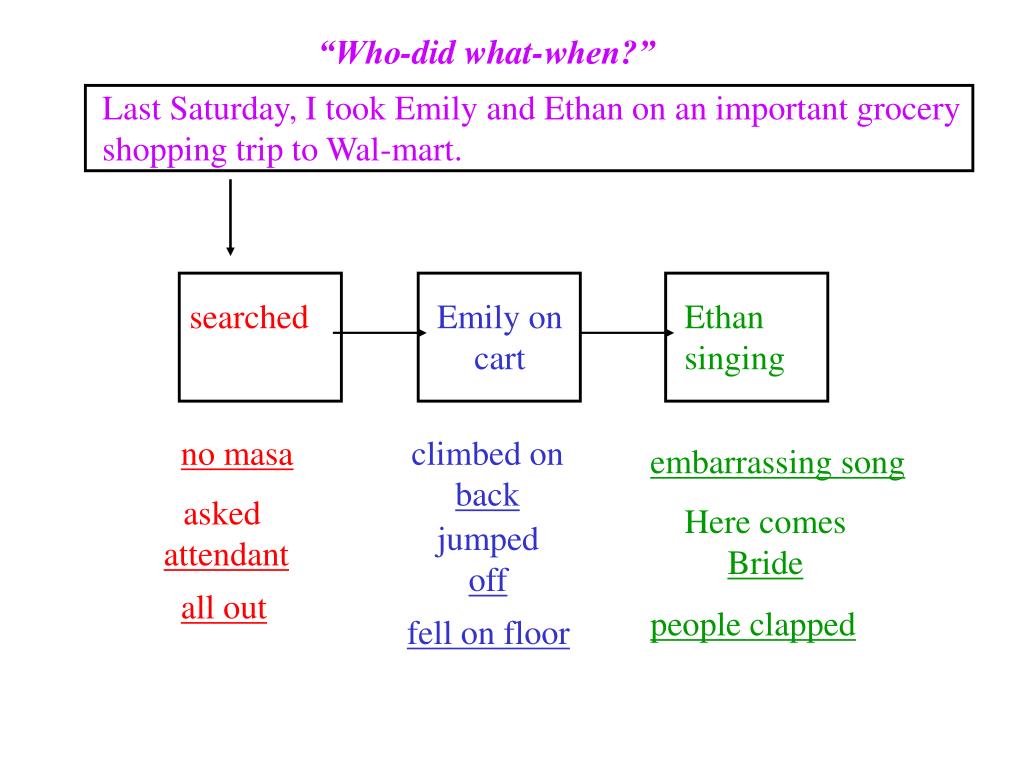 “Who-did what-when?”

Last Saturday, I took Emily and Ethan on an important grocery shopping trip to Wal-mart.

searched

Emily on cart

Ethan singing

no masa

asked attendant

all out

climbed on back

jumped off

fell on floor

embarrassing song

Here comes Bride

people clapped